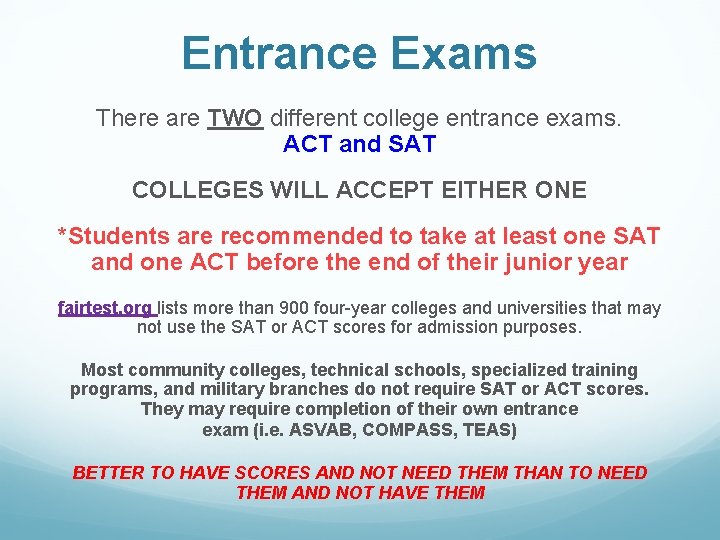 Entrance Exams

There are TWO different college entrance exams.
ACT and SAT

COLLEGES WILL ACCEPT EITHER ONE

*Students are recommended to take at least one SAT and one ACT before the end of their junior year

fairtest.org lists more than 900 four-year colleges and universities that may not use the SAT or ACT scores for admission purposes.

Most community colleges, technical schools, specialized training programs, and military branches do not require SAT or ACT scores. They may require completion of their own entrance exam (i.e. ASVAB, COMPASS, TEAS)

BETTER TO HAVE SCORES AND NOT NEED THEM THAN TO NEED THEM AND NOT HAVE THEM